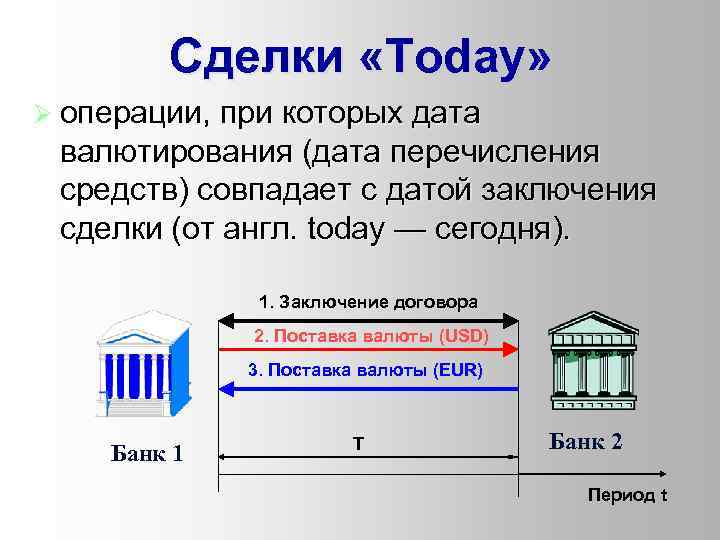 Сделки «Today»

операции, при которых дата валютирования (дата перечисления средств) совпадает с датой заключения сделки (от англ. today — сегодня).

1. Заключение договора

2. Поставка валюты (USD)

3. Поставка валюты (EUR)

Банк 1

T

Банк 2

Период t